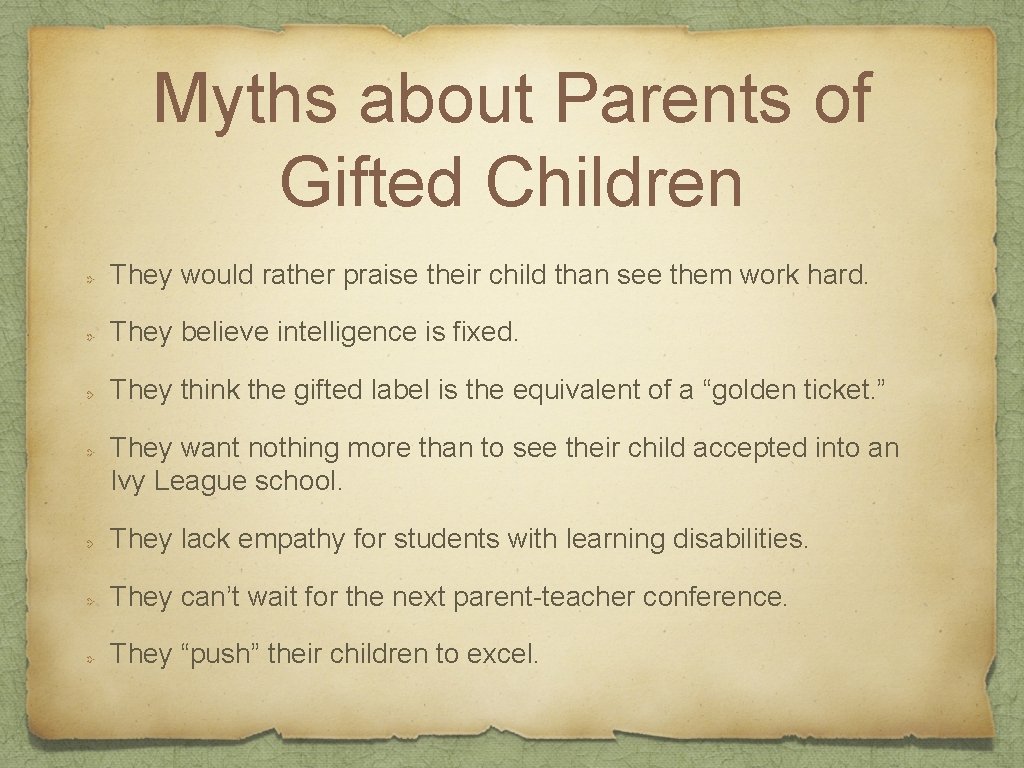 Myths about Parents of Gifted Children

They would rather praise their child than see them work hard.

They believe intelligence is fixed.

They think the gifted label is the equivalent of a “golden ticket.”

They want nothing more than to see their child accepted into an Ivy League school.

They lack empathy for students with learning disabilities.

They can’t wait for the next parent-teacher conference.

They “push” their children to excel.